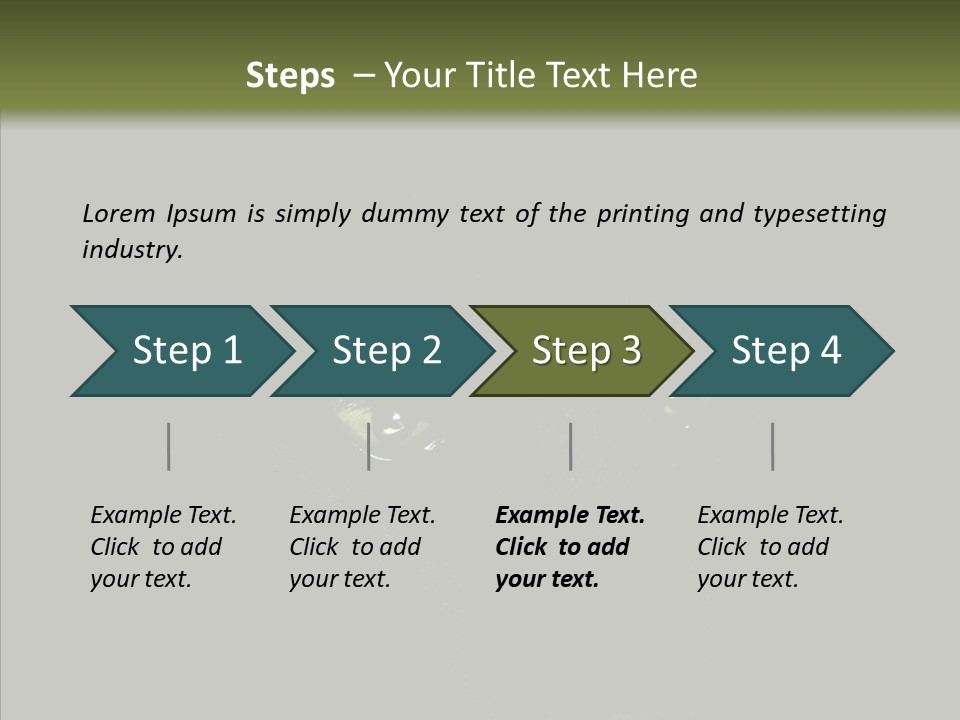 Steps – Your Title Text Here

Lorem Ipsum is simply dummy text of the printing and typesetting industry.

Step 1

Step 2

Step 3

Step 4

Example Text. Click to add your text.

Example Text. Click to add your text.

Example Text. Click to add your text.

Example Text. Click to add your text.